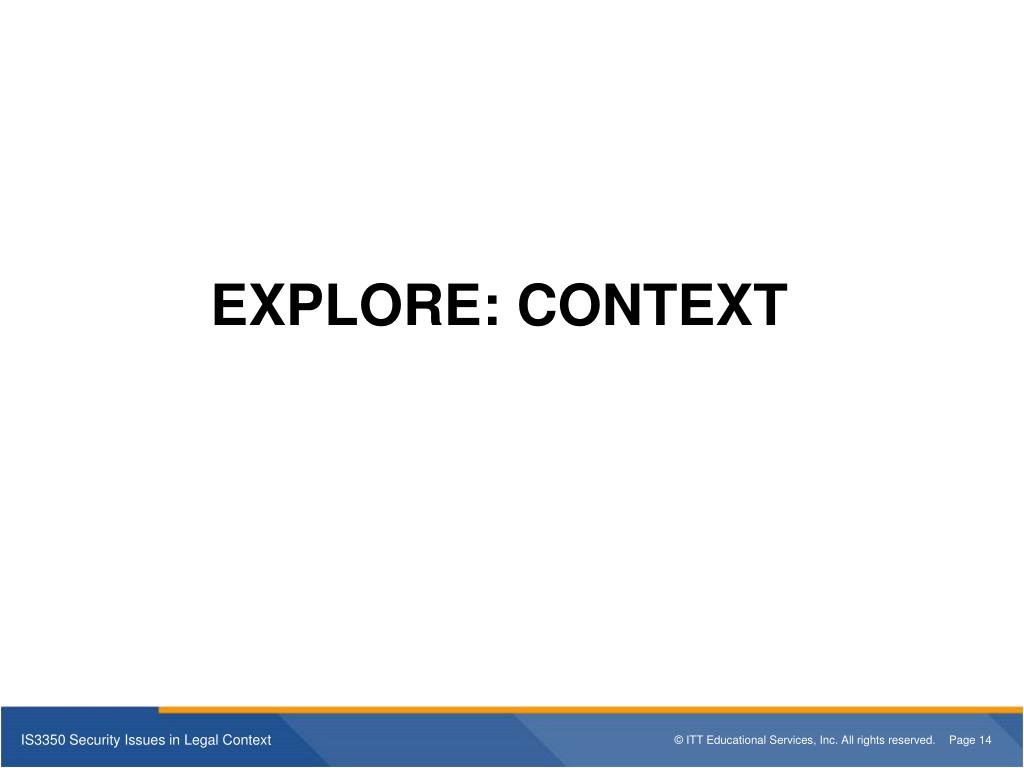 EXPLORE: CONTEXT

IS3350 Security Issues in Legal Context

© ITT Educational Services, Inc. All rights reserved. Page 14